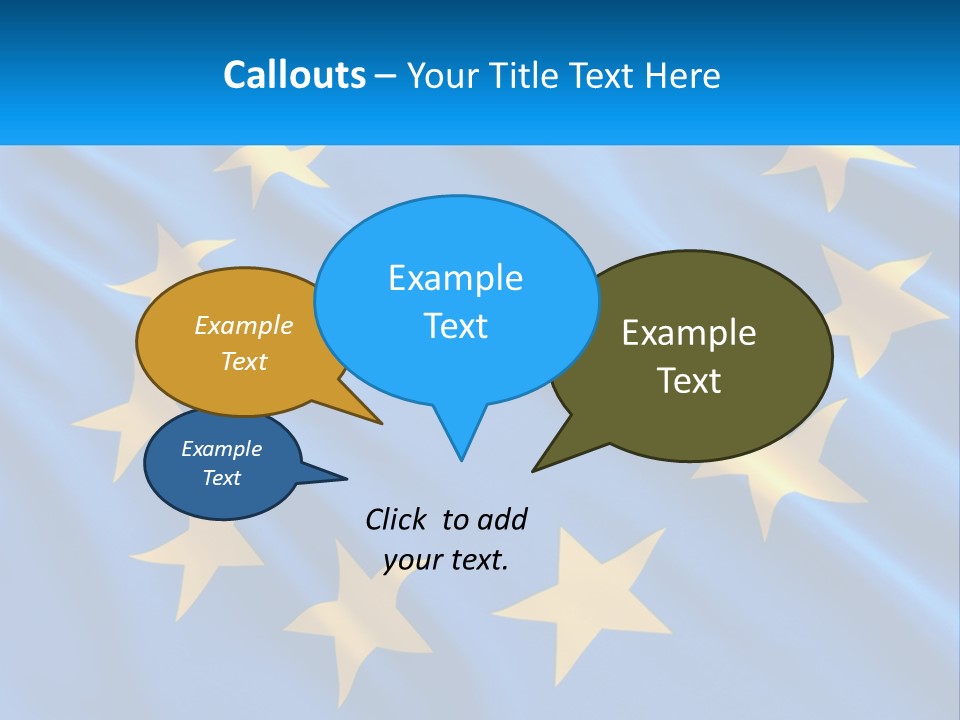 Callouts – Your Title Text Here

Example Text

Example Text

Example Text

Example Text

Click to add your text.